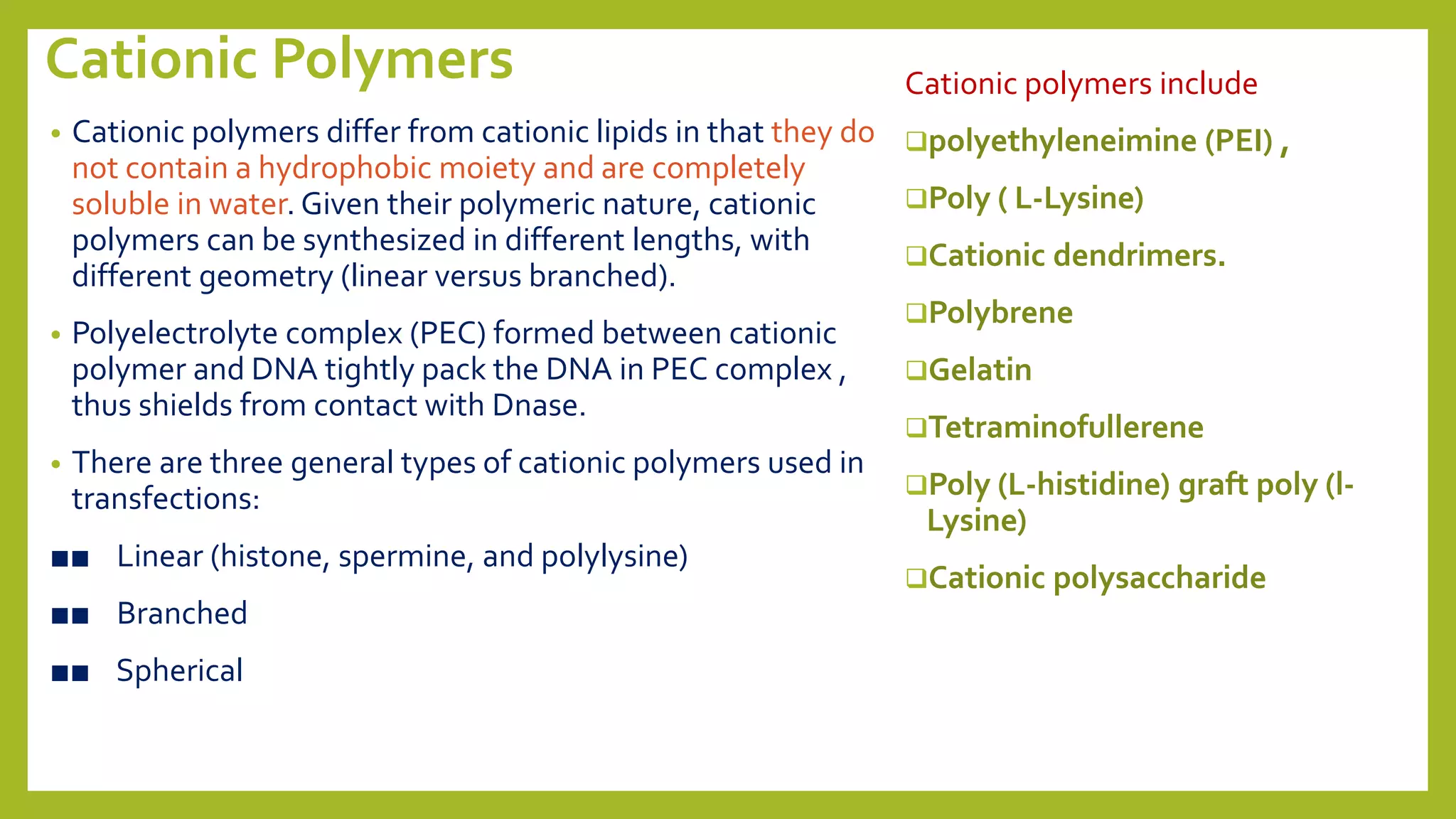 Cationic Polymers

• Cationic polymers differ from cationic lipids in that they do not contain a hydrophobic moiety and are completely soluble in water. Given their polymeric nature, cationic polymers can be synthesized in different lengths, with different geometry (linear versus branched).

• Polyelectrolyte complex (PEC) formed between cationic polymer and DNA tightly pack the DNA in PEC complex , thus shields from contact with Dnase.

• There are three general types of cationic polymers used in transfections:

■■ Linear (histone, spermine, and polylysine)

■■ Branched

■■ Spherical

Cationic polymers include

❑polyethyleneimine (PEI) ,

❑Poly ( L-Lysine)

❑Cationic dendrimers.

❑Polybrene

❑Gelatin

❑Tetraminofullerene

❑Poly (L-histidine) graft poly (l-Lysine)

❑Cationic polysaccharide